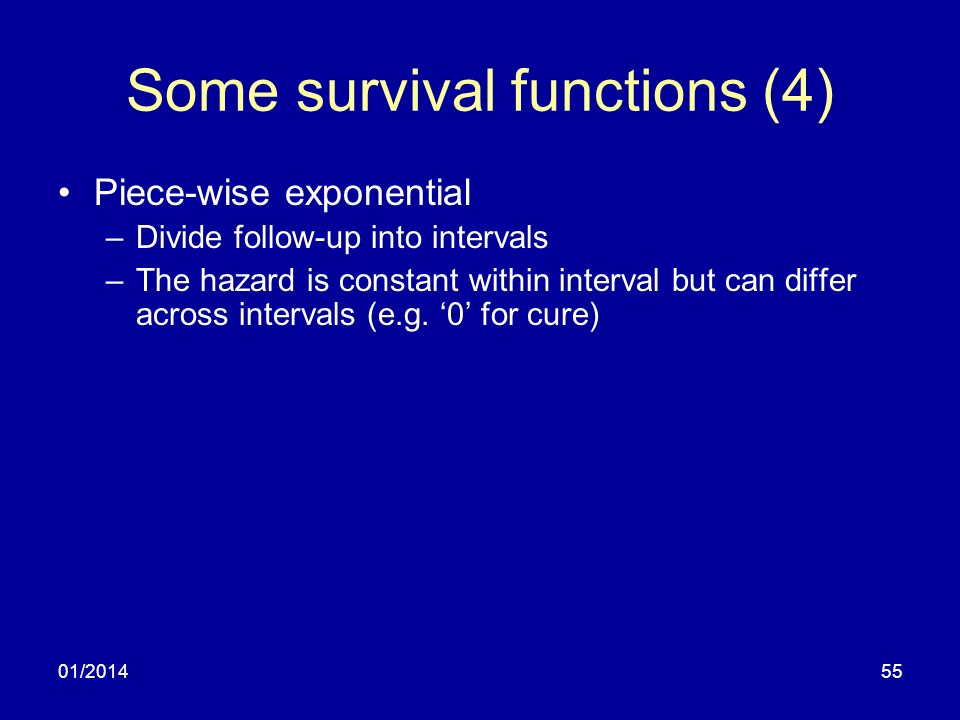 Some survival functions (4)

• Piece-wise exponential
– Divide follow-up into intervals
– The hazard is constant within interval but can differ across intervals (e.g. ‘0’ for cure)

01/2014

55